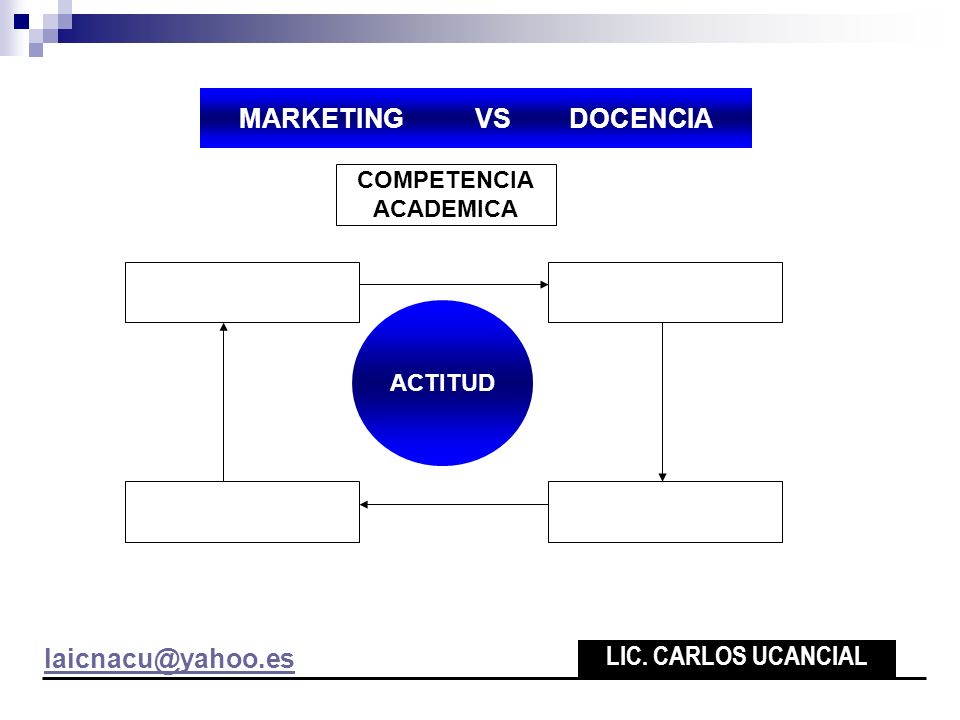 MARKETING VS DOCENCIA

COMPETENCIA ACADEMICA

ACTITUD

laicnacu@yahoo.es

LIC. CARLOS UCANCIAL